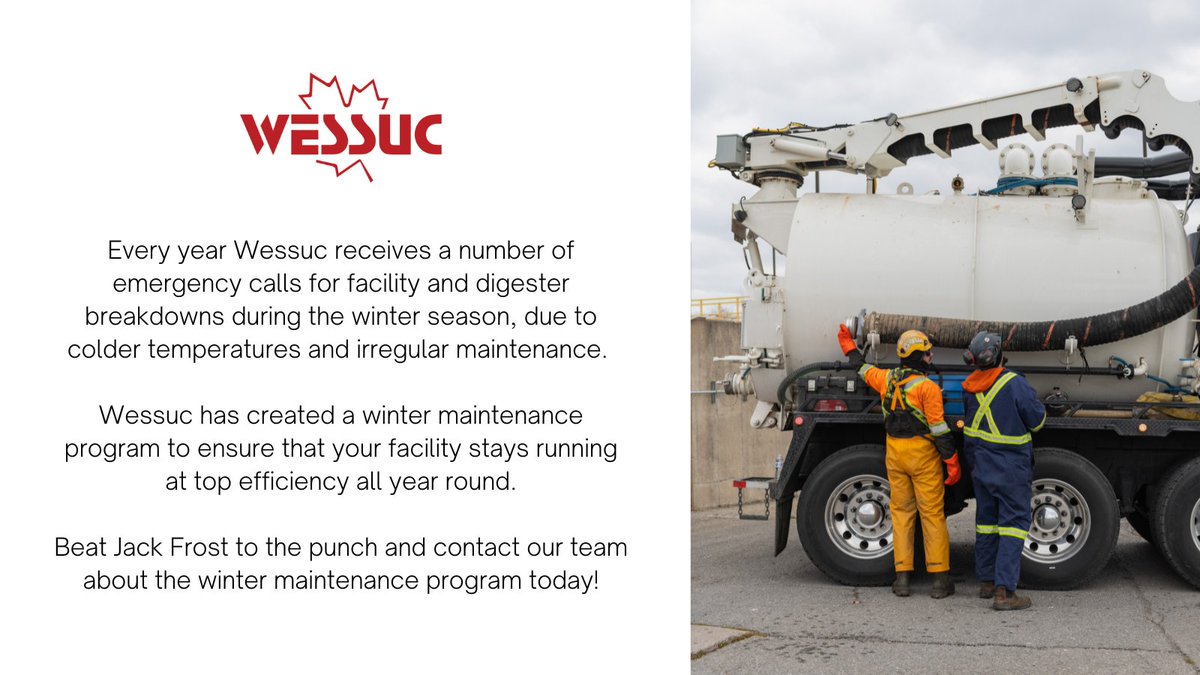 WESSUC

Every year Wessuc receives a number of emergency calls for facility and digester breakdowns during the winter season, due to colder temperatures and irregular maintenance.

Wessuc has created a winter maintenance program to ensure that your facility stays running at top efficiency all year round.

Beat Jack Frost to the punch and contact our team about the winter maintenance program today!